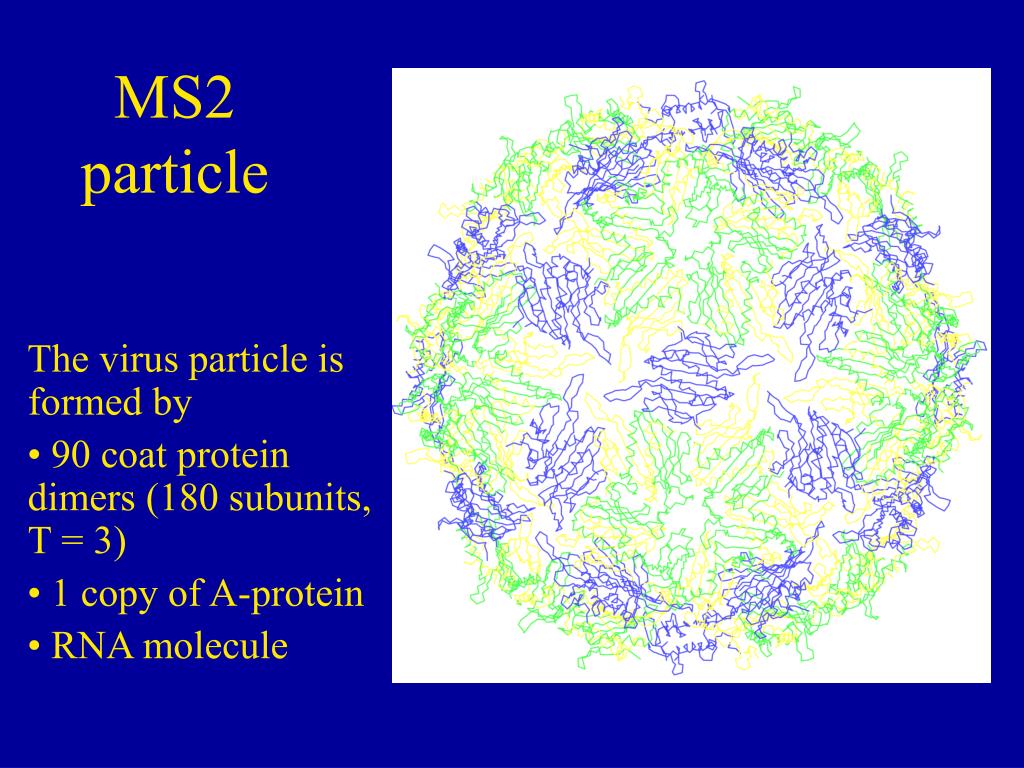 MS2 particle

The virus particle is formed by

• 90 coat protein dimers (180 subunits, T = 3)

• 1 copy of A-protein

• RNA molecule